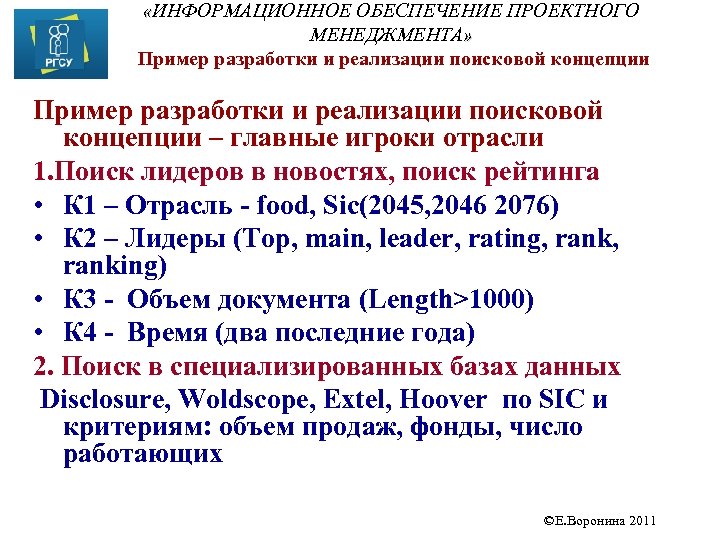 РГСУ

«ИНФОРМАЦИОННОЕ ОБЕСПЕЧЕНИЕ ПРОЕКТНОГО МЕНЕДЖМЕНТА»
Пример разработки и реализации поисковой концепции

Пример разработки и реализации поисковой концепции – главные игроки отрасли

1.Поиск лидеров в новостях, поиск рейтинга

• К1 – Отрасль - food, Sic(2045,2046 2076)
• К2 – Лидеры (Top, main, leader, rating, rank, ranking)
• К3 - Объем документа (Length>1000)
• К4 - Время (два последние года)

2. Поиск в специализированных базах данных

Disclosure, Woldscope, Extel, Hoover по SIC и критериям: объем продаж, фонды, число работающих

©Е.Воронина 2011